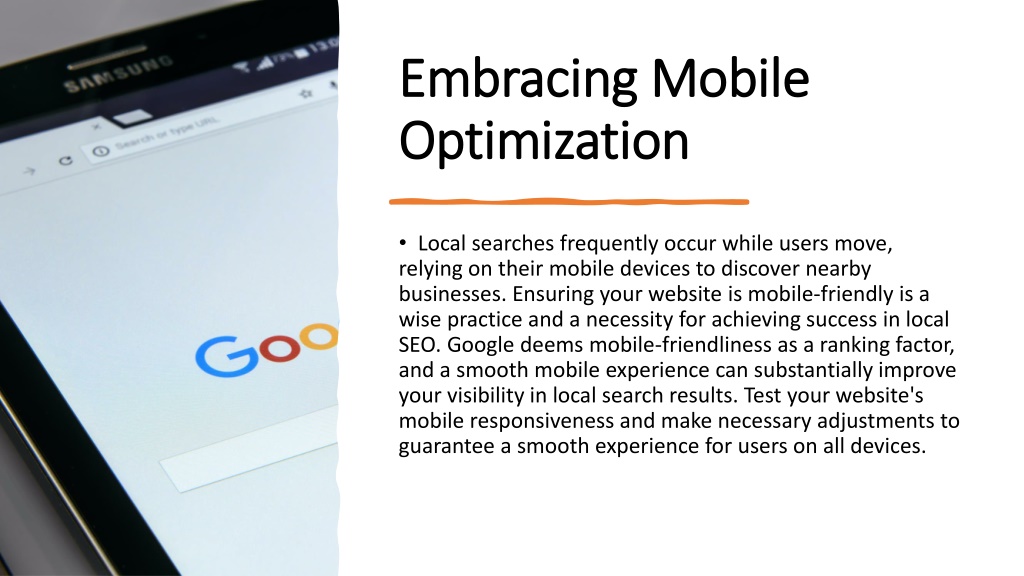 SAMSUNG

Search or type URL

Goo

Embracing Mobile Optimization

• Local searches frequently occur while users move, relying on their mobile devices to discover nearby businesses. Ensuring your website is mobile-friendly is a wise practice and a necessity for achieving success in local SEO. Google deems mobile-friendliness as a ranking factor, and a smooth mobile experience can substantially improve your visibility in local search results. Test your website's mobile responsiveness and make necessary adjustments to guarantee a smooth experience for users on all devices.